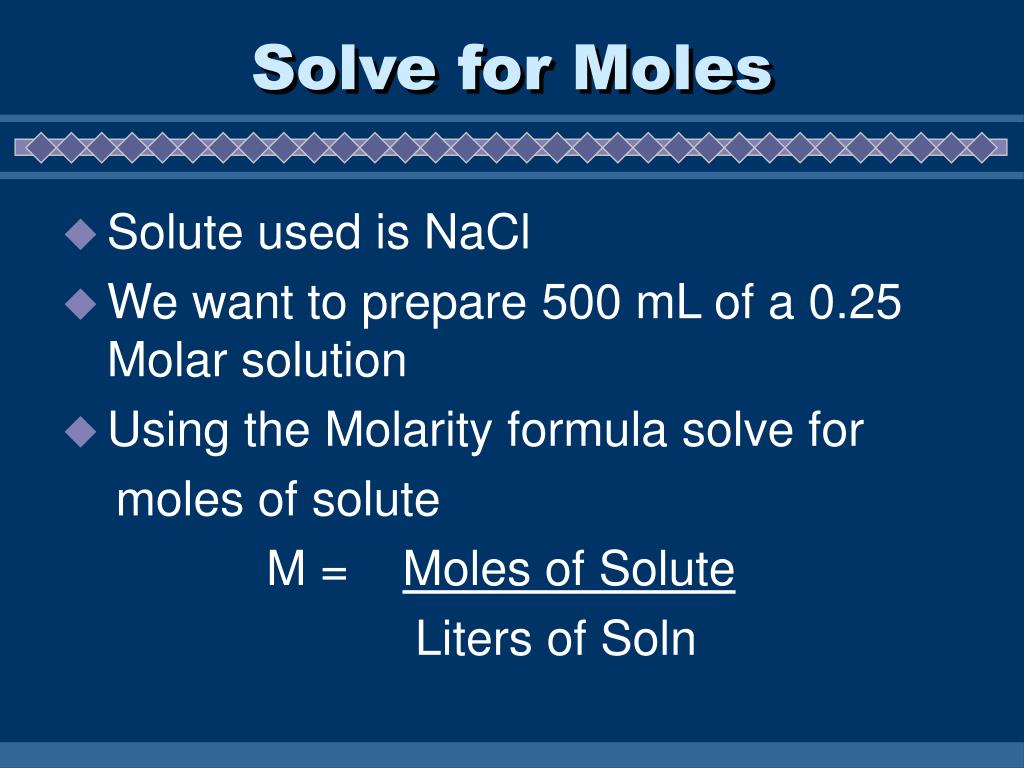 Solve for Moles

Solute used is NaCl

We want to prepare 500 mL of a 0.25 Molar solution

Using the Molarity formula solve for moles of solute

$M = \frac{\text{Moles of Solute}}{\text{Liters of Soln}}$